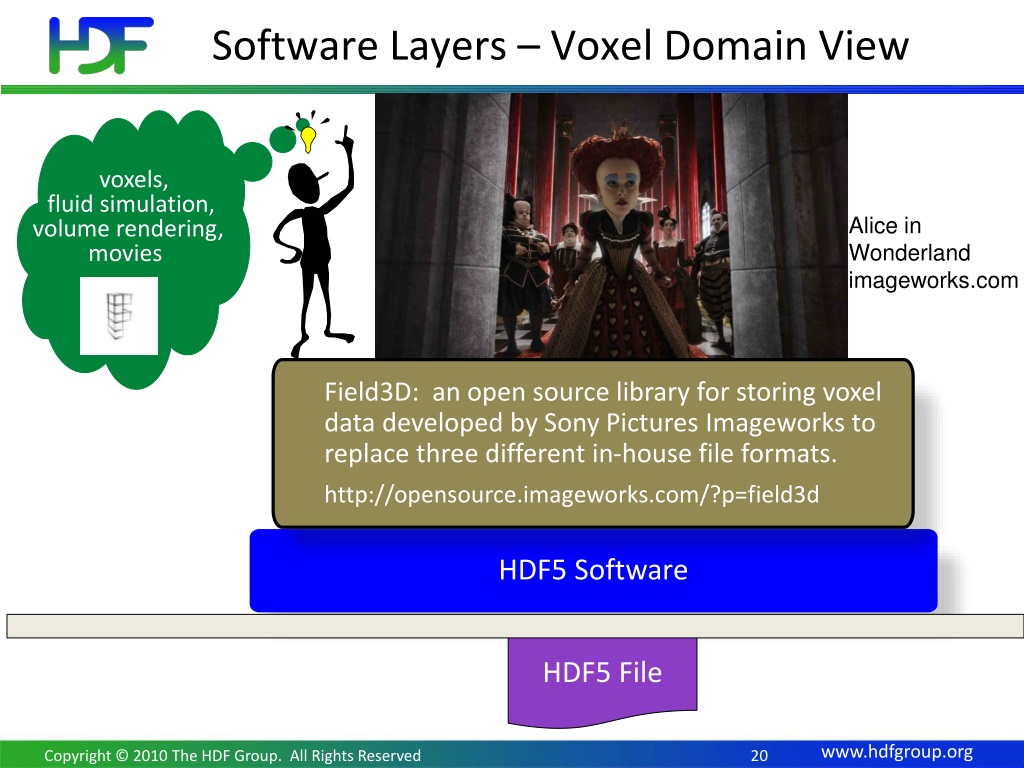 HDF

Software Layers – Voxel Domain View

voxels,
fluid simulation,
volume rendering,
movies

Alice in
Wonderland
imageworks.com

Field3D: an open source library for storing voxel data developed by Sony Pictures Imageworks to replace three different in-house file formats.

http://opensource.imageworks.com/?p=field3d

HDF5 Software

HDF5 File

Copyright © 2010 The HDF Group. All Rights Reserved

20

www.hdfgroup.org